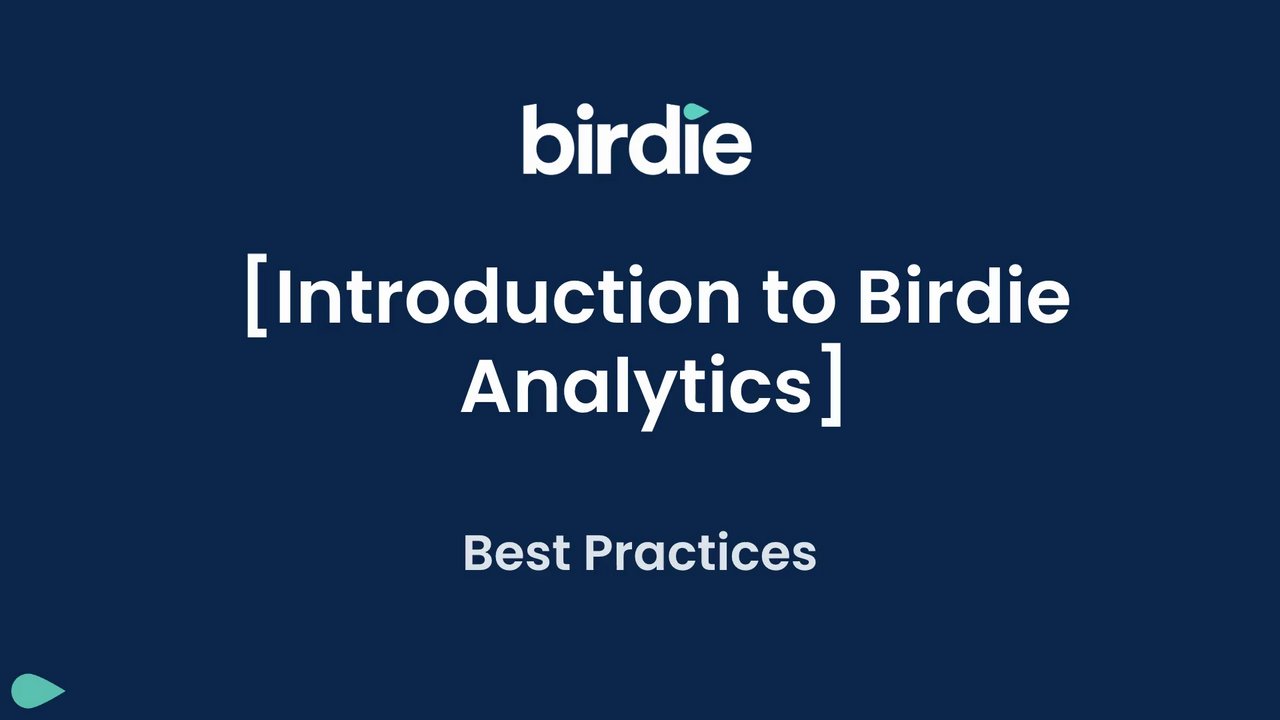 birdie

[Introduction to Birdie Analytics]

Best Practices